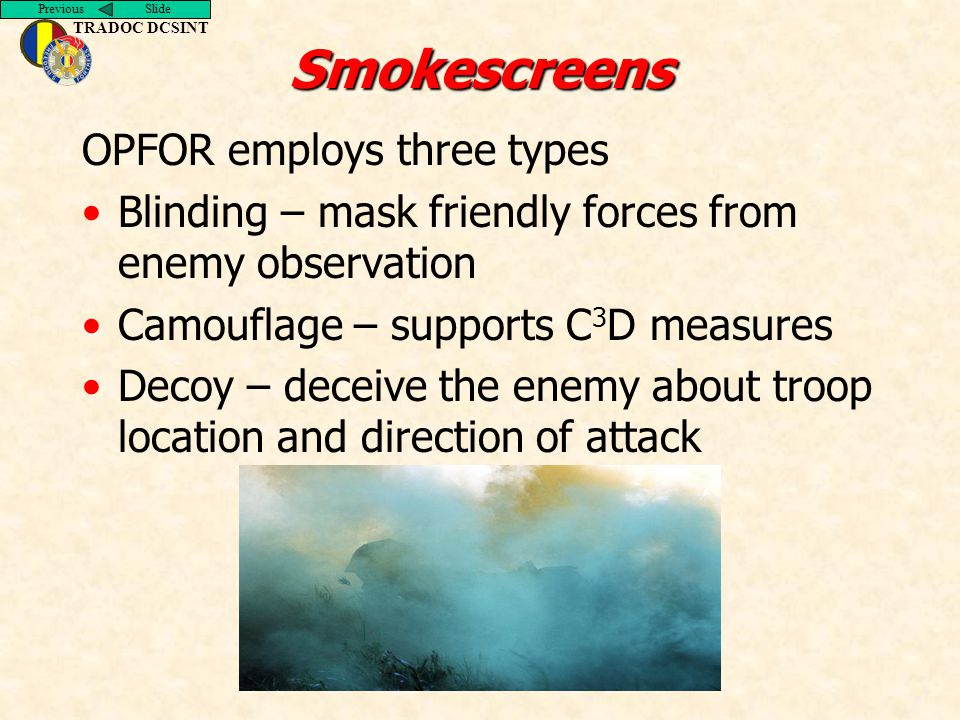 Previous Slide

TRADOC DCSINT

Smokescreens

OPFOR employs three types

• Blinding – mask friendly forces from enemy observation

• Camouflage – supports $C^3D$ measures

• Decoy – deceive the enemy about troop location and direction of attack